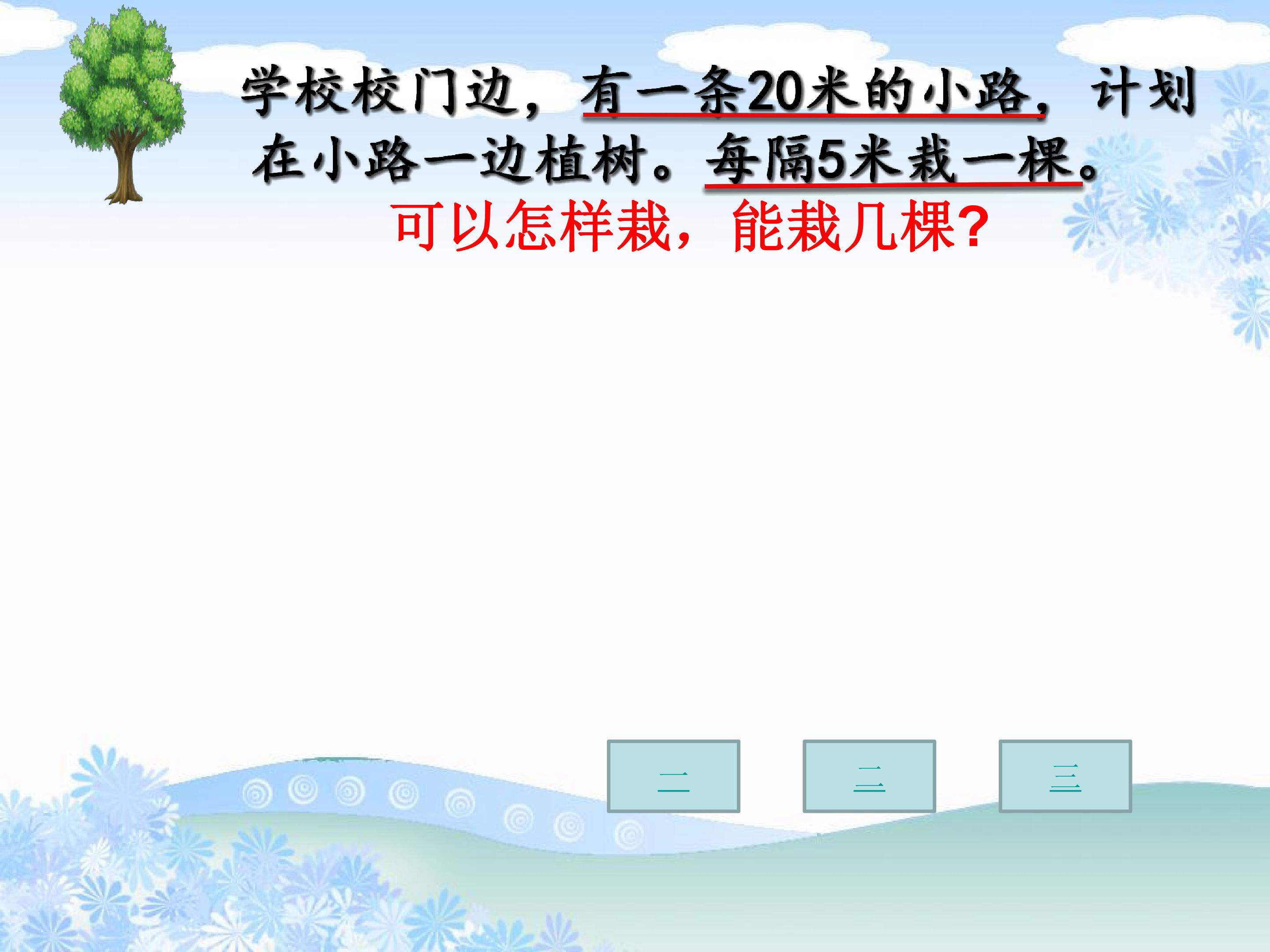 学校校门边，有一条20米的小路，计划在小路一边植树。每隔5米栽一棵。

可以怎样栽，能栽几棵？

一

二

三